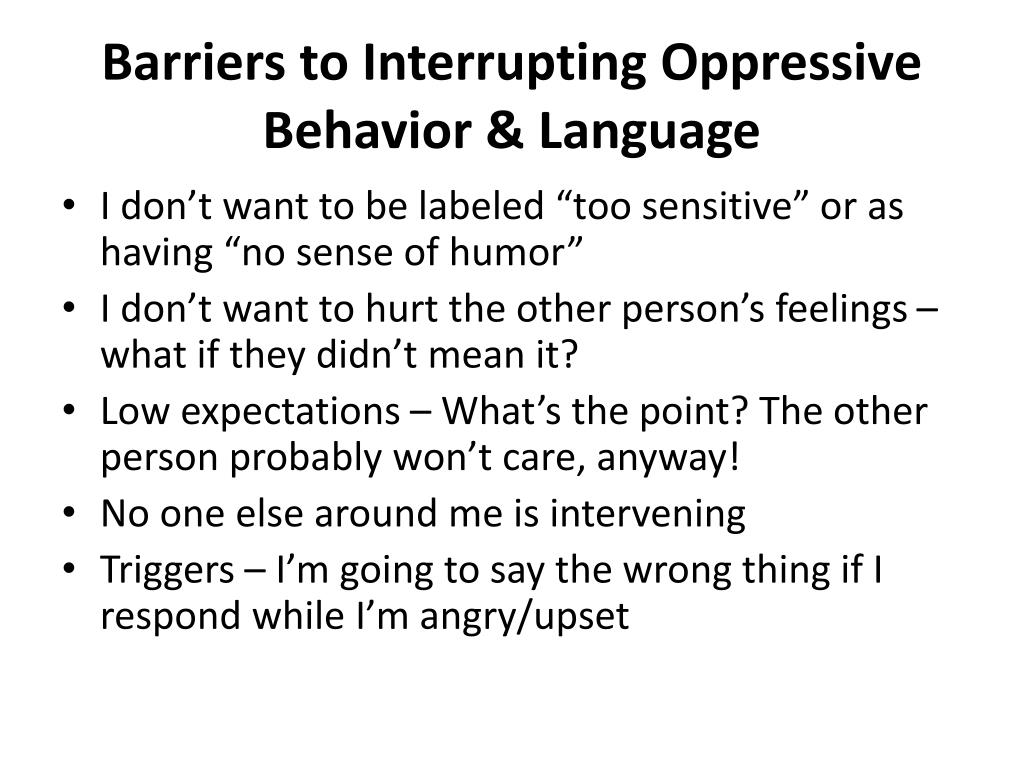 Barriers to Interrupting Oppressive Behavior & Language

• I don’t want to be labeled “too sensitive” or as having “no sense of humor”
• I don’t want to hurt the other person’s feelings – what if they didn’t mean it?
• Low expectations – What’s the point? The other person probably won’t care, anyway!
• No one else around me is intervening
• Triggers – I’m going to say the wrong thing if I respond while I’m angry/upset